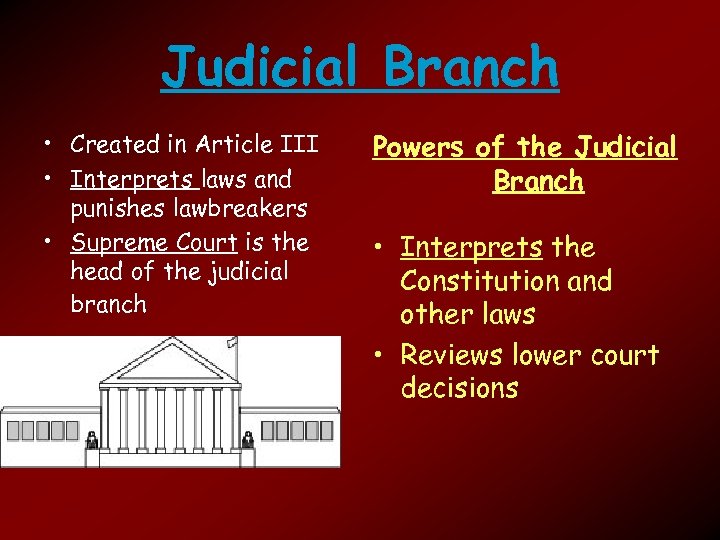 Judicial Branch

• Created in Article III
• Interprets laws and punishes lawbreakers
• Supreme Court is the head of the judicial branch

Powers of the Judicial Branch

• Interprets the Constitution and other laws
• Reviews lower court decisions